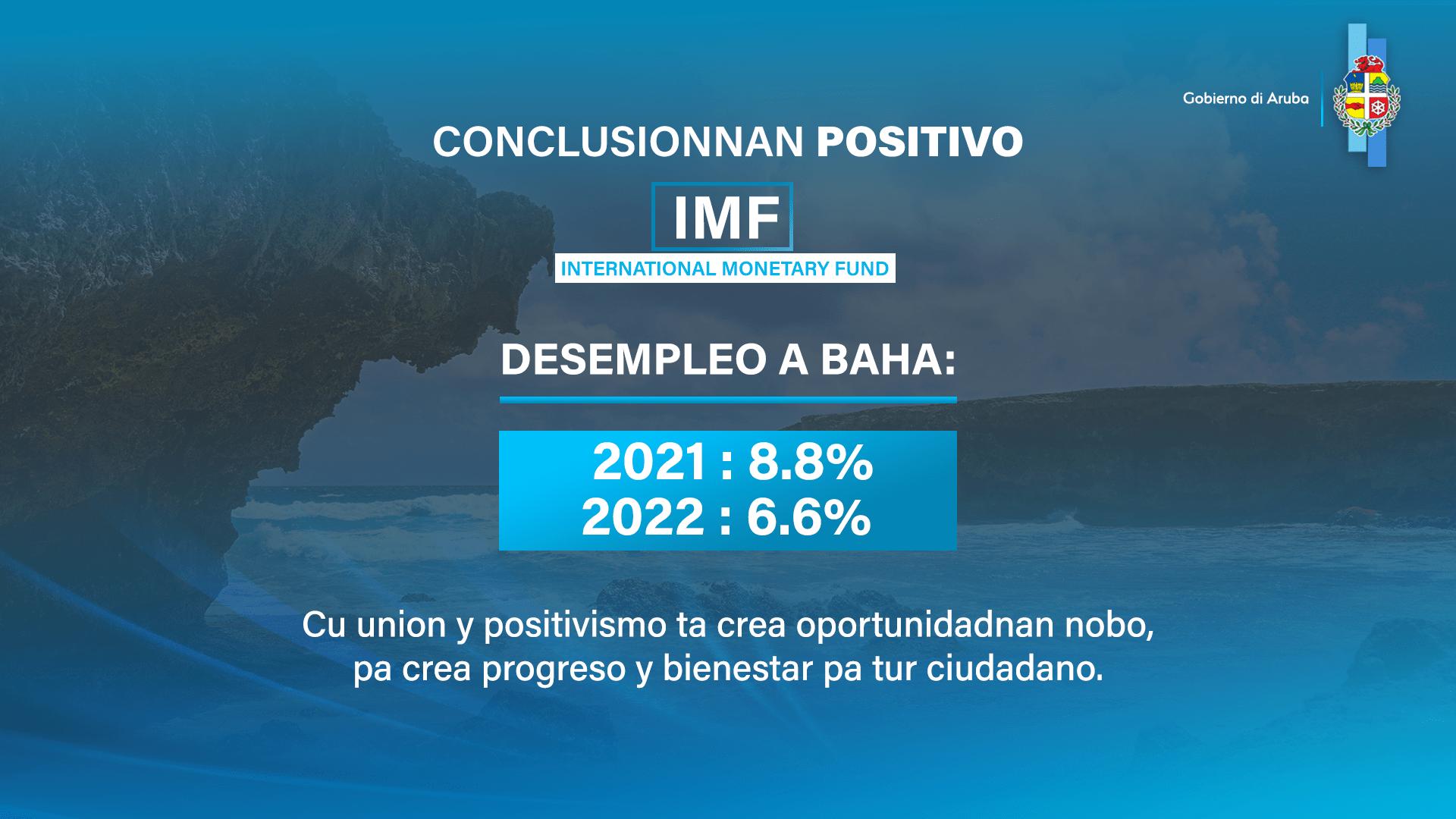 Gobierno di Aruba

CONCLUSIONNAN POSITIVO

IMF

INTERNATIONAL MONETARY FUND

DESEMPLEO A BAHA:

2021 : 8.8%
2022 : 6.6%

Cu union y positivismo ta crea oportunidadnan nobo, pa crea progreso y bienestar pa tur ciudadano.